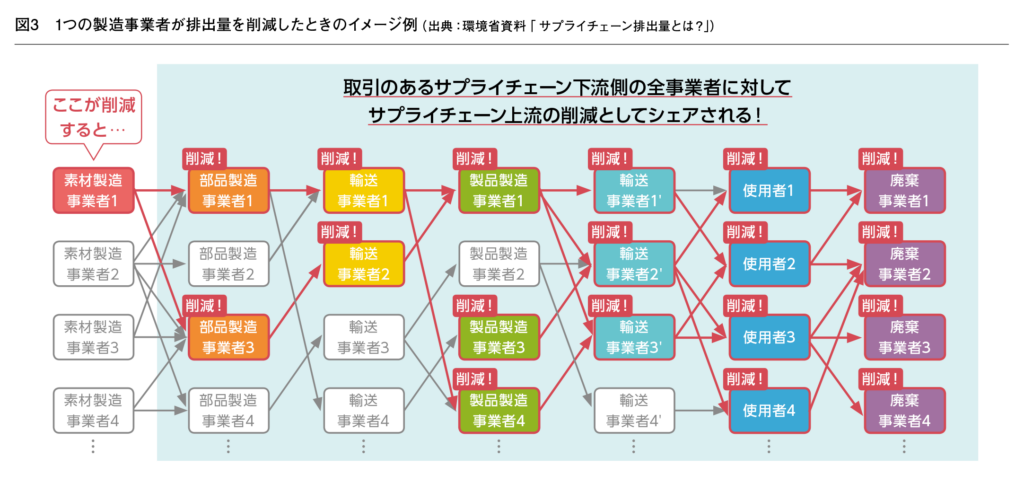 図3　1つの製造事業者が排出量を削減したときのイメージ例（出典：環境省資料「サプライチェーン排出量とは？」）

取引のあるサプライチェーン下流側の全事業者に対して
サプライチェーン上流の削減としてシェアされる！

ここが削減すると…

素材製造事業者1
素材製造事業者2
素材製造事業者3
素材製造事業者4
⋮

削減！
部品製造事業者1
部品製造事業者2
削減！
部品製造事業者3
部品製造事業者4
⋮

削減！
輸送事業者1
削減！
輸送事業者2
輸送事業者3
輸送事業者4
⋮

削減！
製品製造事業者1
製品製造事業者2
削減！
製品製造事業者3
削減！
製品製造事業者4
⋮

削減！
輸送事業者1'
削減！
輸送事業者2'
削減！
輸送事業者3'
輸送事業者4'
⋮

削減！
使用者1
削減！
使用者2
削減！
使用者3
削減！
使用者4
⋮

削減！
廃棄事業者1
削減！
廃棄事業者2
削減！
廃棄事業者3
削減！
廃棄事業者4
⋮